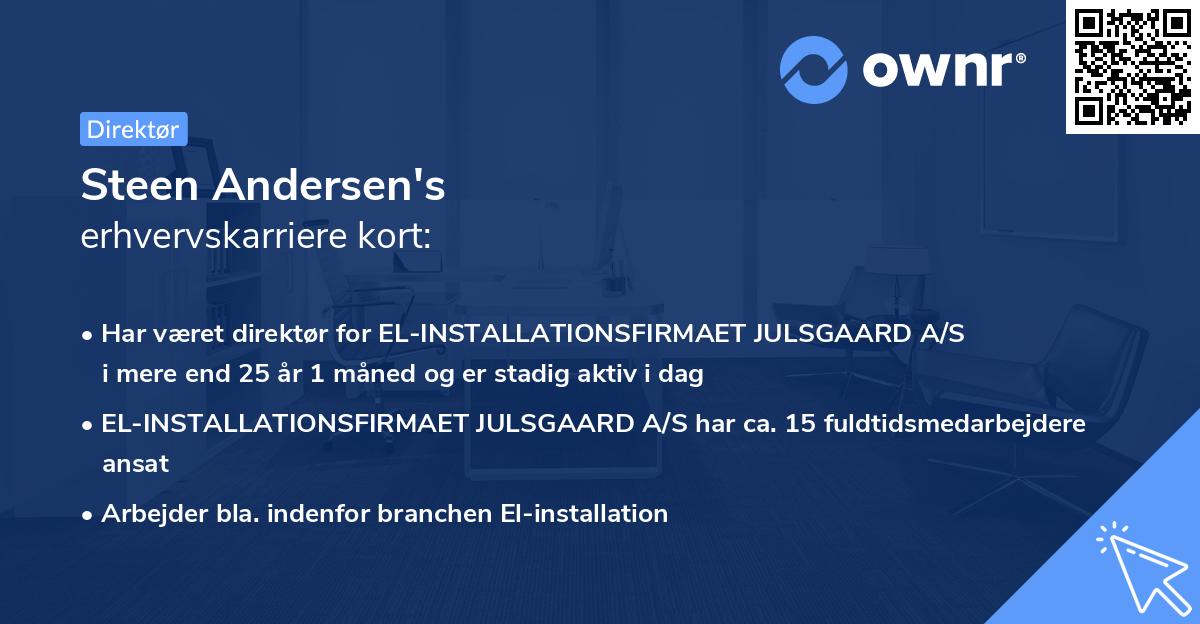 ownr®

Direktør

Steen Andersen's
erhvervskarriere kort:

• Har været direktør for EL-INSTALLATIONSFIRMAET JULSGAARD A/S i mere end 25 år 1 måned og er stadig aktiv i dag
• EL-INSTALLATIONSFIRMAET JULSGAARD A/S har ca. 15 fuldtidsmedarbejdere ansat
• Arbejder bla. indenfor branchen El-installation